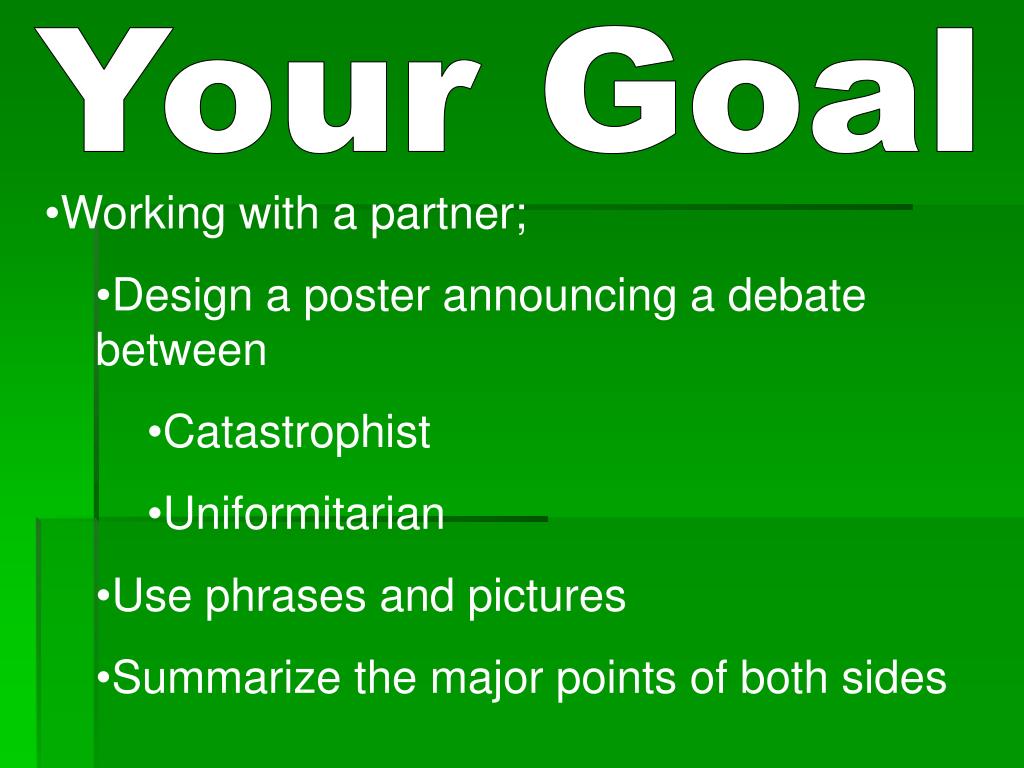 Your Goal

•Working with a partner;

•Design a poster announcing a debate between

•Catastrophist

•Uniformitarian

•Use phrases and pictures

•Summarize the major points of both sides